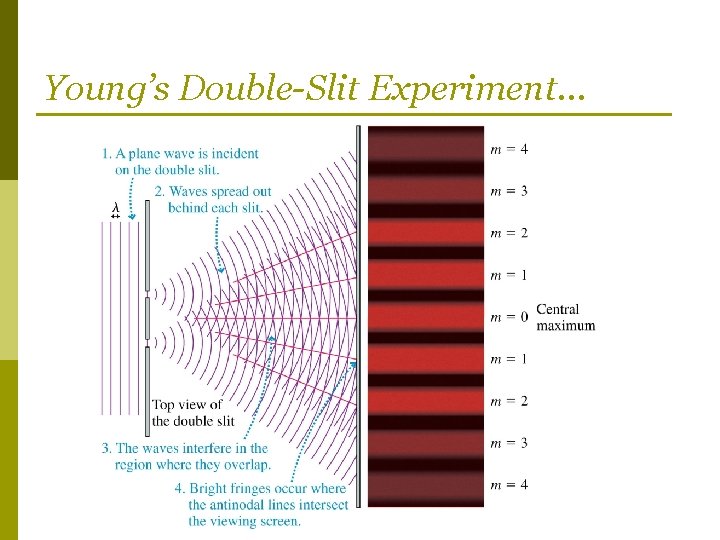 Young's Double-Slit Experiment…

1. A plane wave is incident on the double slit.

2. Waves spread out behind each slit.

$\lambda$

Top view of the double slit

3. The waves interfere in the region where they overlap.

4. Bright fringes occur where the antinodal lines intersect the viewing screen.

$m = 4$

$m = 3$

$m = 2$

$m = 1$

$m = 0$ Central maximum

$m = 1$

$m = 2$

$m = 3$

$m = 4$